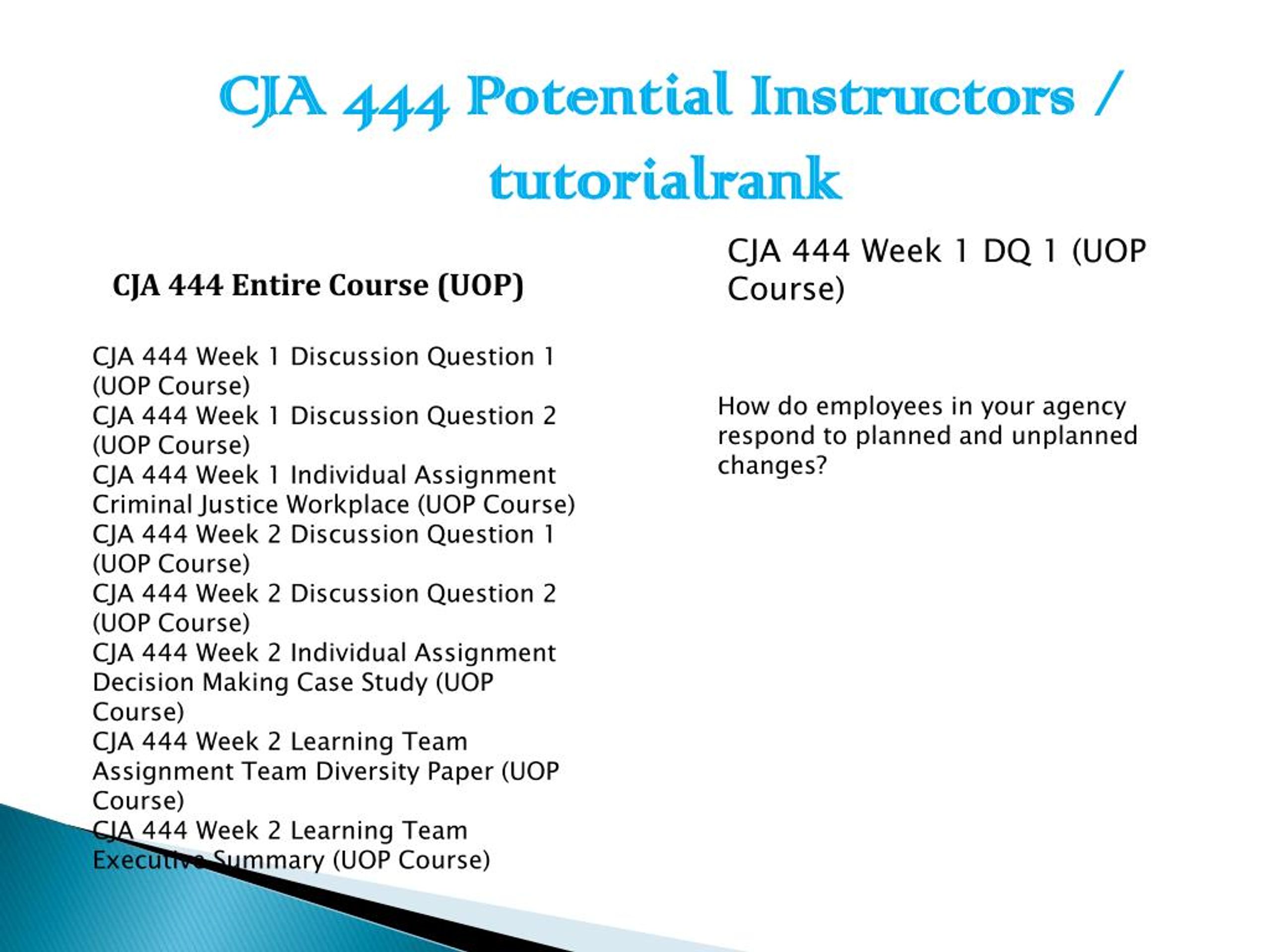 CJA 444 Potential Instructors / tutorialrank

CJA 444 Entire Course (UOP)

CJA 444 Week 1 Discussion Question 1 (UOP Course)
CJA 444 Week 1 Discussion Question 2 (UOP Course)
CJA 444 Week 1 Individual Assignment Criminal Justice Workplace (UOP Course)
CJA 444 Week 2 Discussion Question 1 (UOP Course)
CJA 444 Week 2 Discussion Question 2 (UOP Course)
CJA 444 Week 2 Individual Assignment Decision Making Case Study (UOP Course)
CJA 444 Week 2 Learning Team Assignment Team Diversity Paper (UOP Course)
CJA 444 Week 2 Learning Team Executive Summary (UOP Course)

CJA 444 Week 1 DQ 1 (UOP Course)

How do employees in your agency respond to planned and unplanned changes?